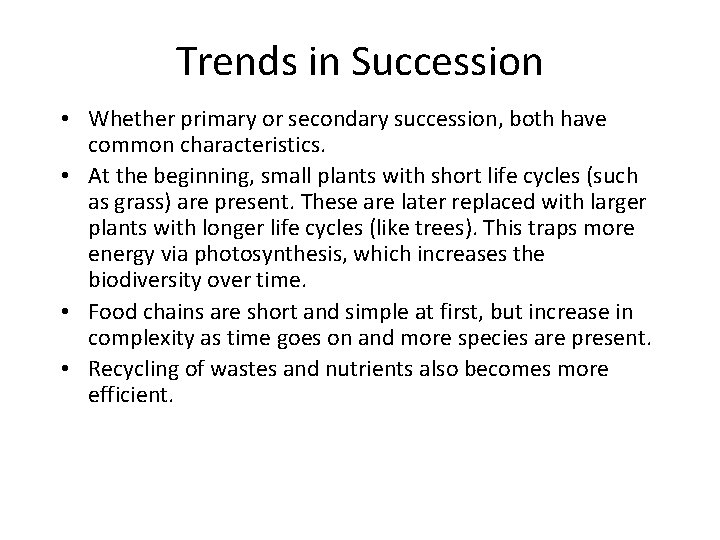 Trends in Succession

• Whether primary or secondary succession, both have common characteristics.
• At the beginning, small plants with short life cycles (such as grass) are present. These are later replaced with larger plants with longer life cycles (like trees). This traps more energy via photosynthesis, which increases the biodiversity over time.
• Food chains are short and simple at first, but increase in complexity as time goes on and more species are present.
• Recycling of wastes and nutrients also becomes more efficient.